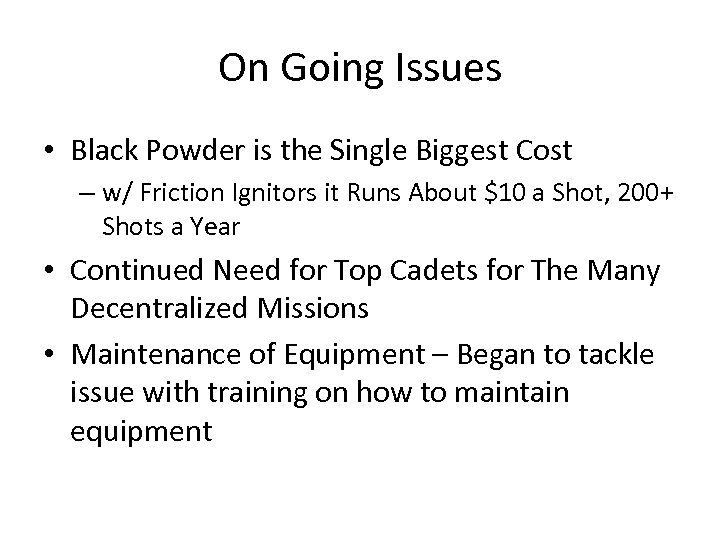 On Going Issues

• Black Powder is the Single Biggest Cost
– w/ Friction Ignitors it Runs About \$10 a Shot, 200+ Shots a Year

• Continued Need for Top Cadets for The Many Decentralized Missions

• Maintenance of Equipment – Began to tackle issue with training on how to maintain equipment